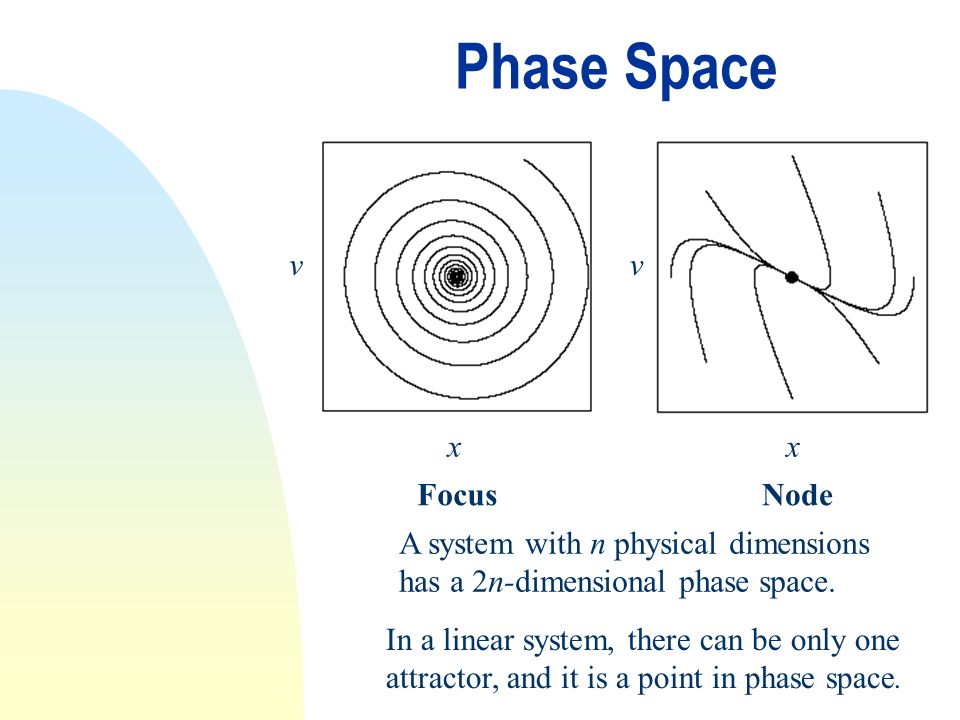 Phase Space

$v$

$x$

Focus

$v$

$x$

Node

A system with $n$ physical dimensions has a $2n$-dimensional phase space.

In a linear system, there can be only one attractor, and it is a point in phase space.